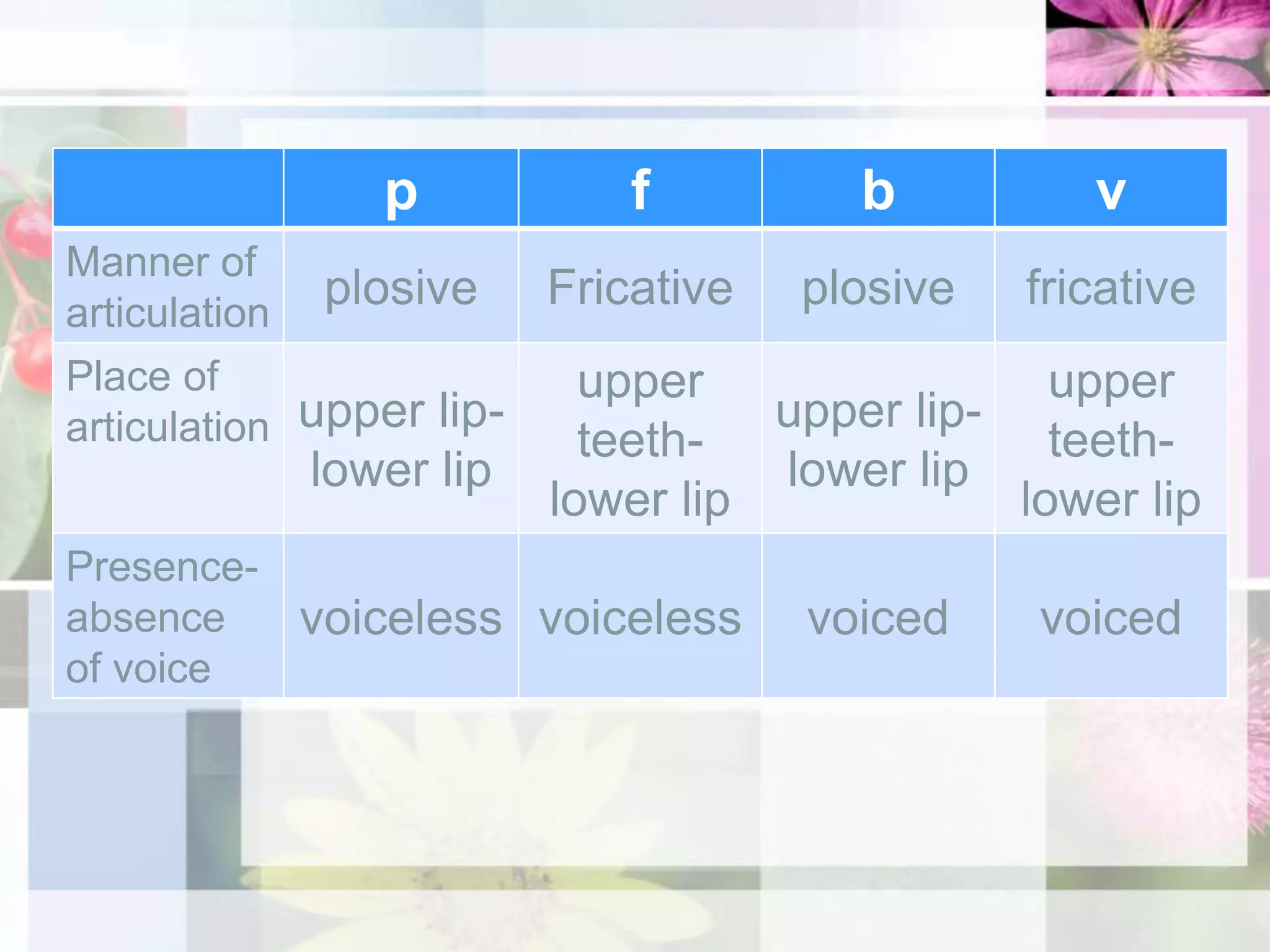 | | p | f | b | v |
|---|---|---|---|---|
| Manner of articulation | plosive | Fricative | plosive | fricative |
| Place of articulation | upper lip-lower lip | upper teeth-lower lip | upper lip-lower lip | upper teeth-lower lip |
| Presence-absence of voice | voiceless | voiceless | voiced | voiced |